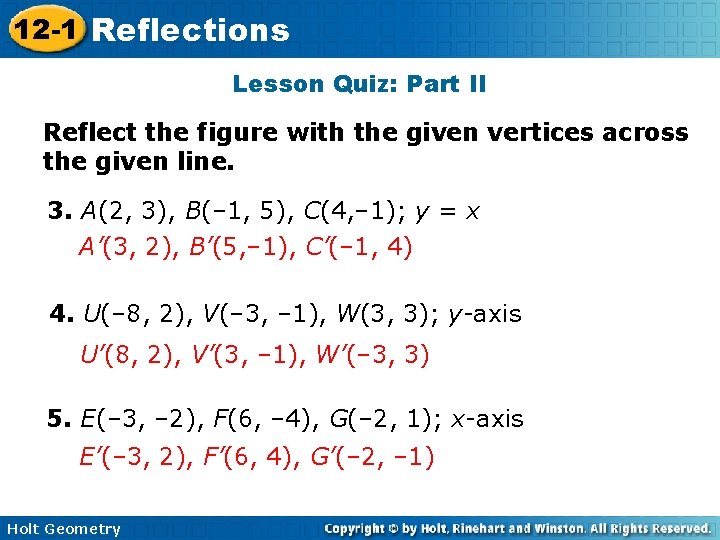 12-1 Reflections

Lesson Quiz: Part II

Reflect the figure with the given vertices across the given line.

3. $A(2, 3)$, $B(-1, 5)$, $C(4,-1)$; $y = x$

$A'(3, 2)$, $B'(5,-1)$, $C'(-1, 4)$

4. $U(-8, 2)$, $V(-3, -1)$, $W(3, 3)$; $y$-axis

$U'(8, 2)$, $V'(3, -1)$, $W'(-3, 3)$

5. $E(-3, -2)$, $F(6, -4)$, $G(-2, 1)$; $x$-axis

$E'(-3, 2)$, $F'(6, 4)$, $G'(-2, -1)$

Holt Geometry

Copyright © by Holt, Rinehart and Winston. All Rights Reserved.